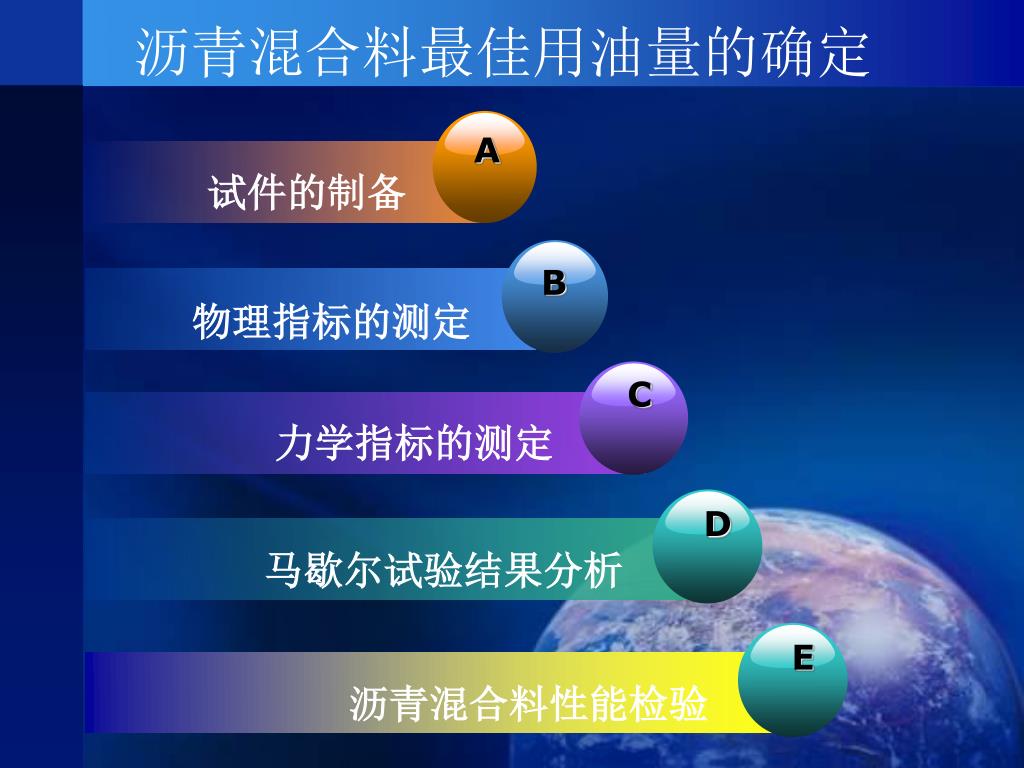 沥青混合料最佳用油量的确定

A
试件的制备

B
物理指标的测定

C
力学指标的测定

D
马歇尔试验结果分析

E
沥青混合料性能检验